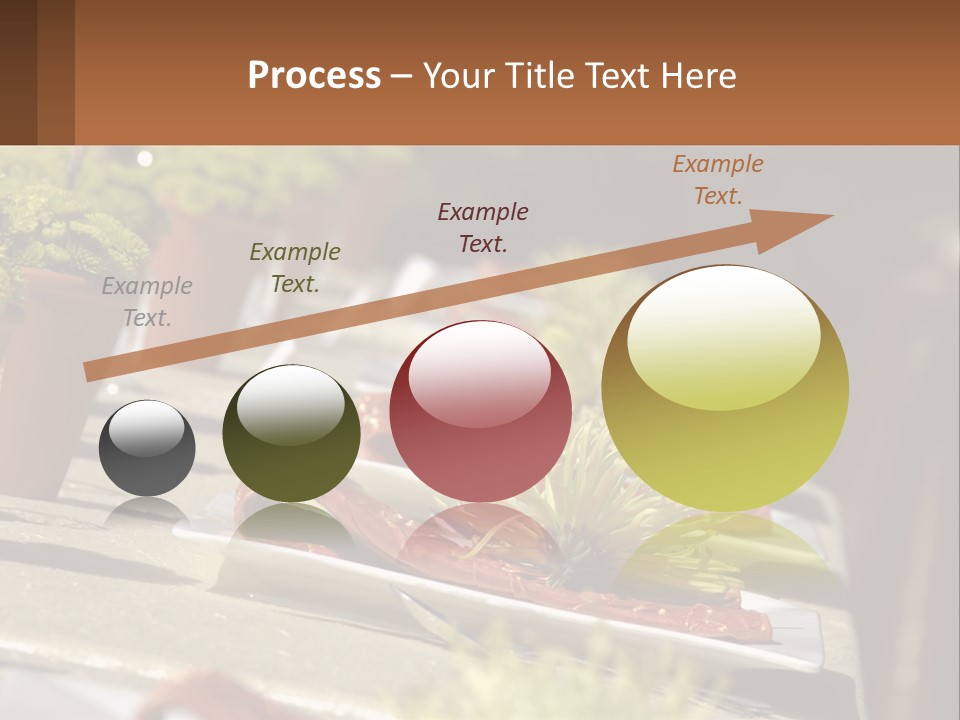 Process – Your Title Text Here

Example Text.

Example Text.

Example Text.

Example Text.